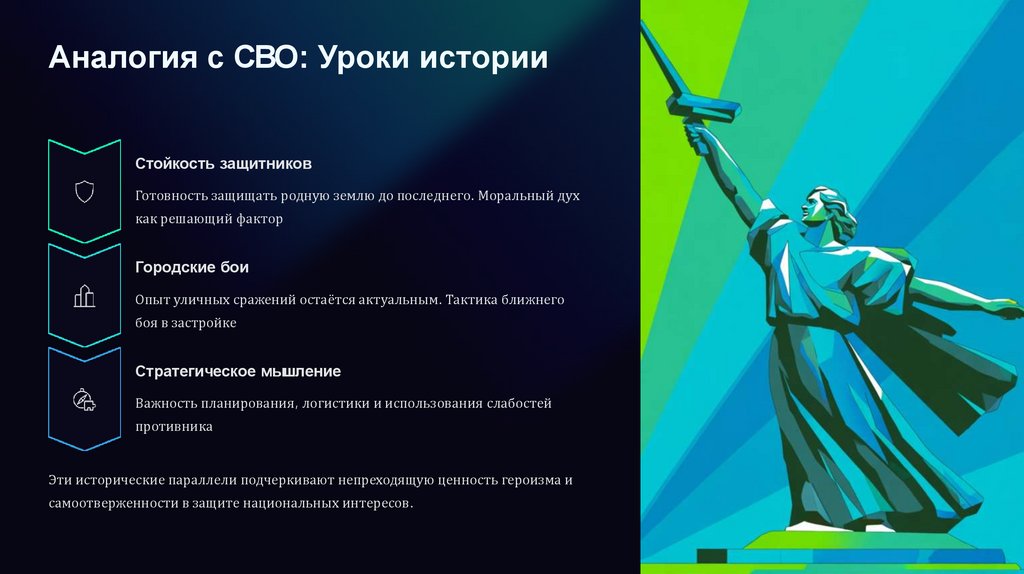 Аналогия с СВО: Уроки истории

Стойкость защитников

Готовность защищать родную землю до последнего. Моральный дух как решающий фактор

Городские бои

Опыт уличных сражений остаётся актуальным. Тактика ближнего боя в застройке

Стратегическое мышление

Важность планирования, логистики и использования слабостей противника

Эти исторические параллели подчеркивают непреходящую ценность героизма и самоотверженности в защите национальных интересов.